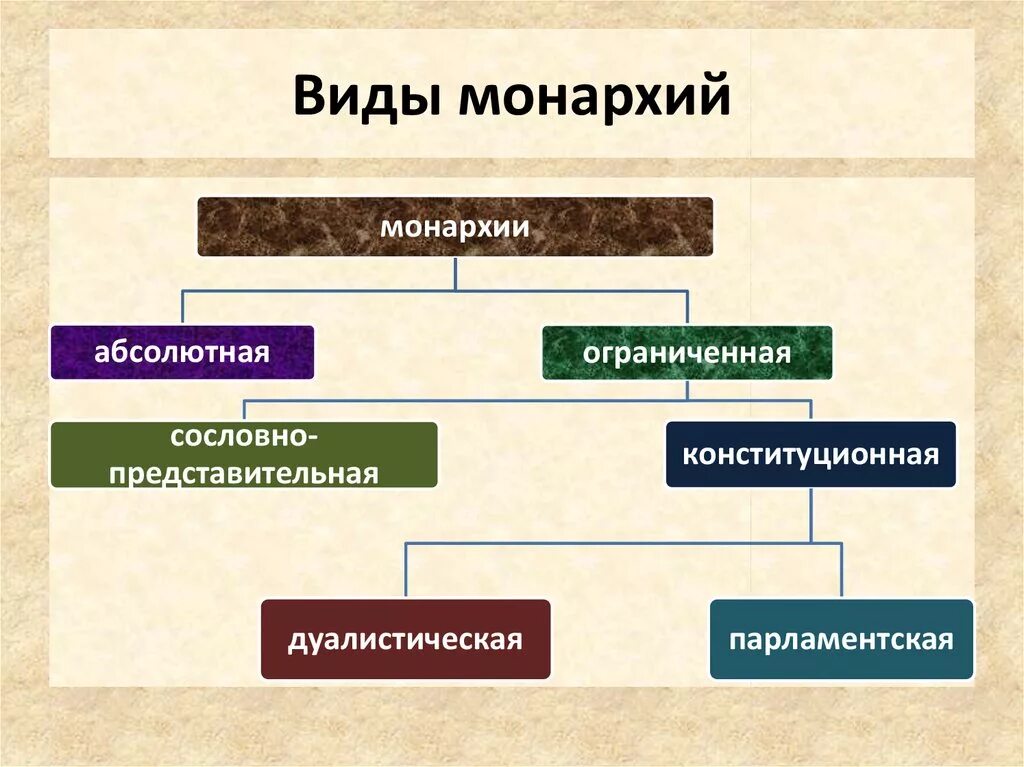 Виды монархий

монархии

абсолютная

ограниченная

сословно-представительная

конституционная

дуалистическая

парламентская